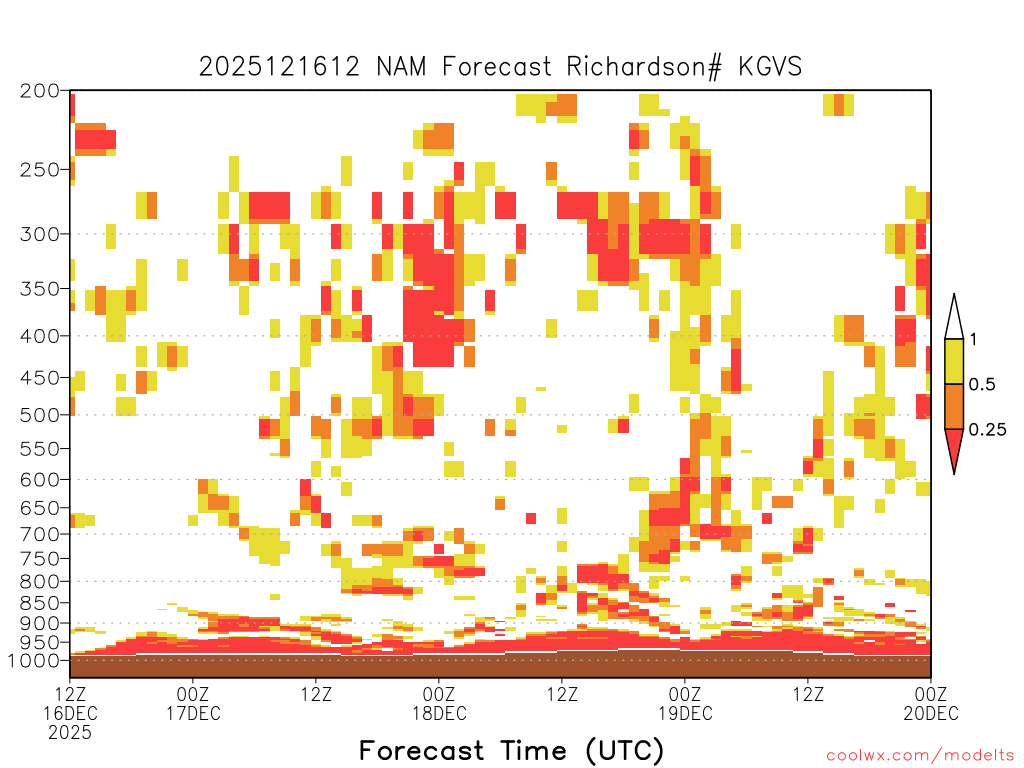 2025121612 NAM Forecast Richardson# KGVS

200
250
300
350
400
450
500
550
600
650
700
750
800
850
900
950
1000

1
0.5
0.25

12Z
16DEC
2025
00Z
17DEC
12Z
00Z
18DEC
12Z
00Z
19DEC
12Z
00Z
20DEC

Forecast Time (UTC)

coolwx.com/modelts